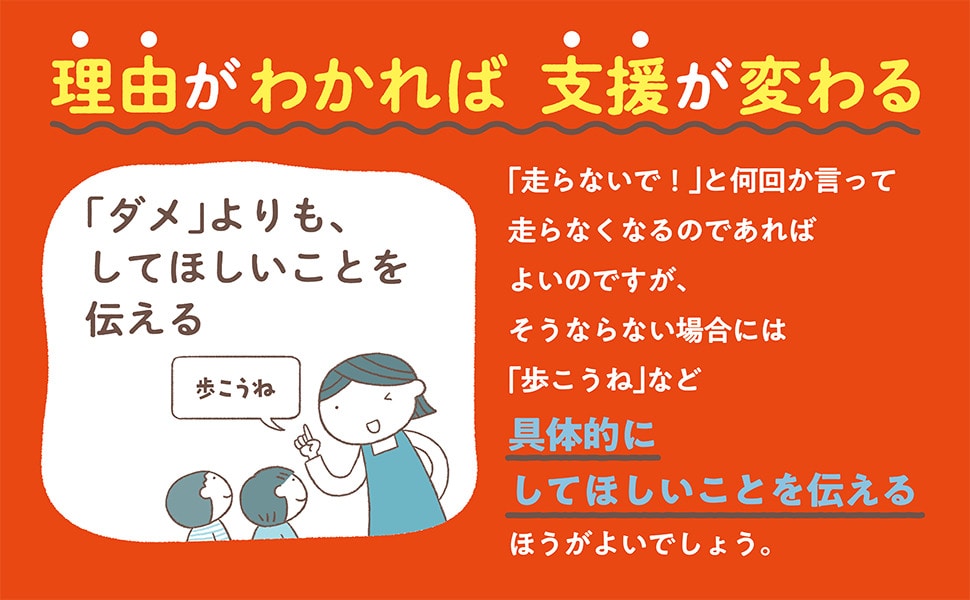 理由がわかれば 支援が変わる

「ダメ」よりも、してほしいことを伝える

歩こうね

「走らないで！」と何回か言って走らなくなるのであればよいのですが、そうならない場合には「歩こうね」など具体的にしてほしいことを伝えるほうがよいでしょう。